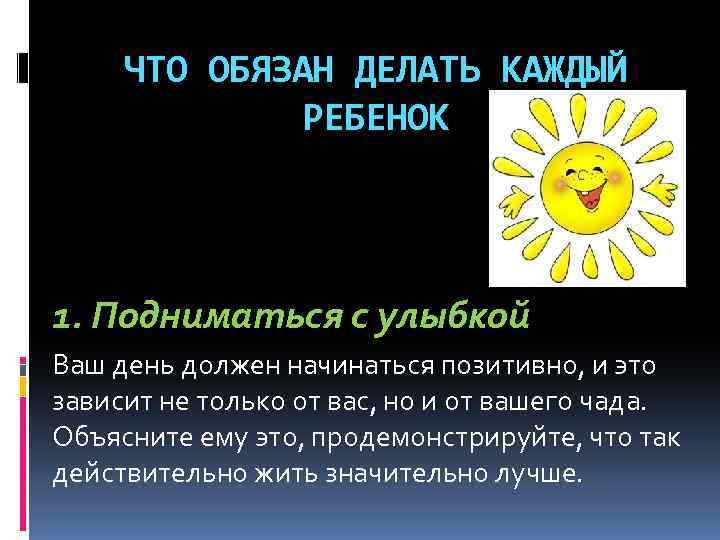 ЧТО ОБЯЗАН ДЕЛАТЬ КАЖДЫЙ РЕБЕНОК

1. Подниматься с улыбкой

Ваш день должен начинаться позитивно, и это зависит не только от вас, но и от вашего чада. Объясните ему это, продемонстрируйте, что так действительно жить значительно лучше.